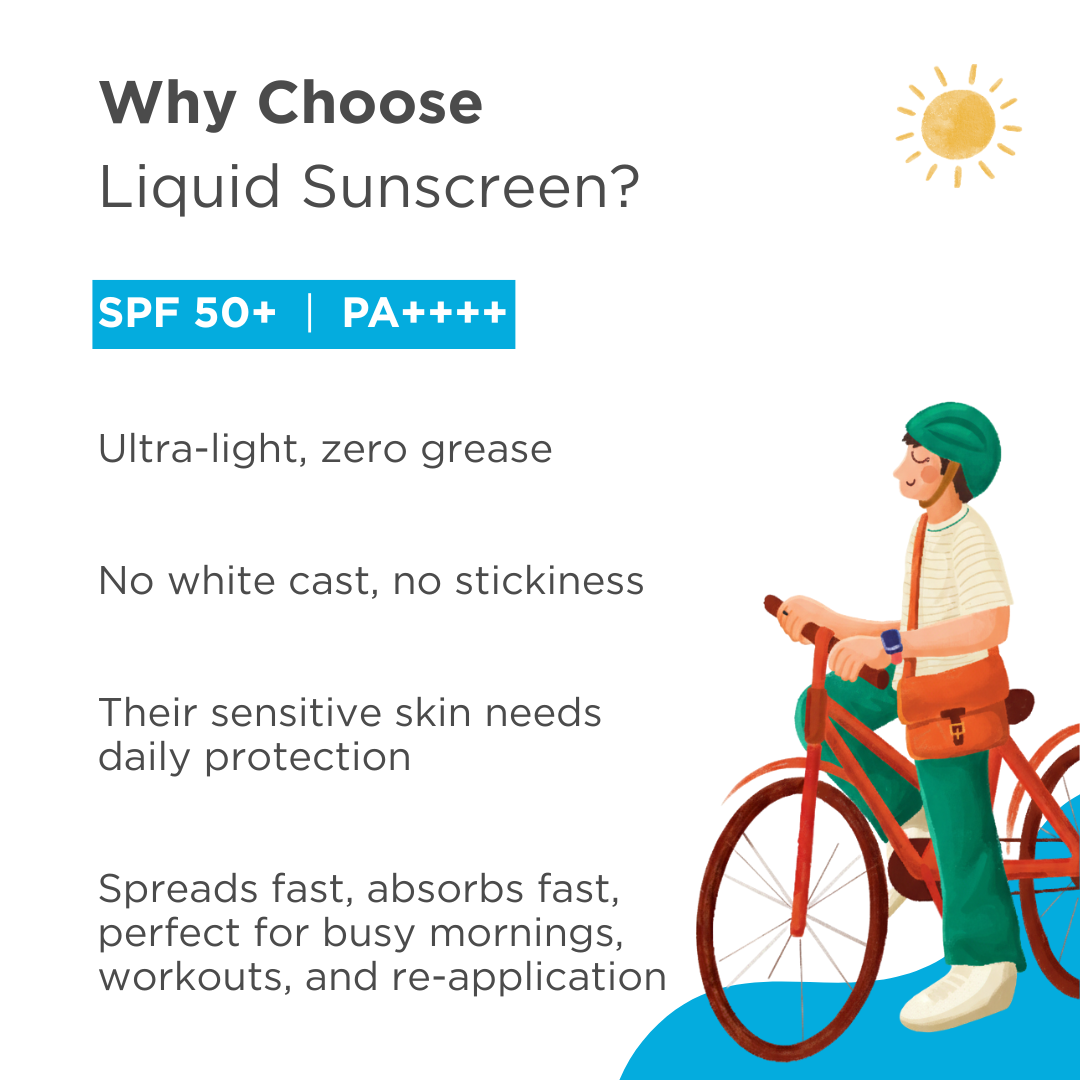 Why Choose
Liquid Sunscreen?

SPF 50+ | PA++++

Ultra-light, zero grease

No white cast, no stickiness

Their sensitive skin needs daily protection

Spreads fast, absorbs fast, perfect for busy mornings, workouts, and re-application